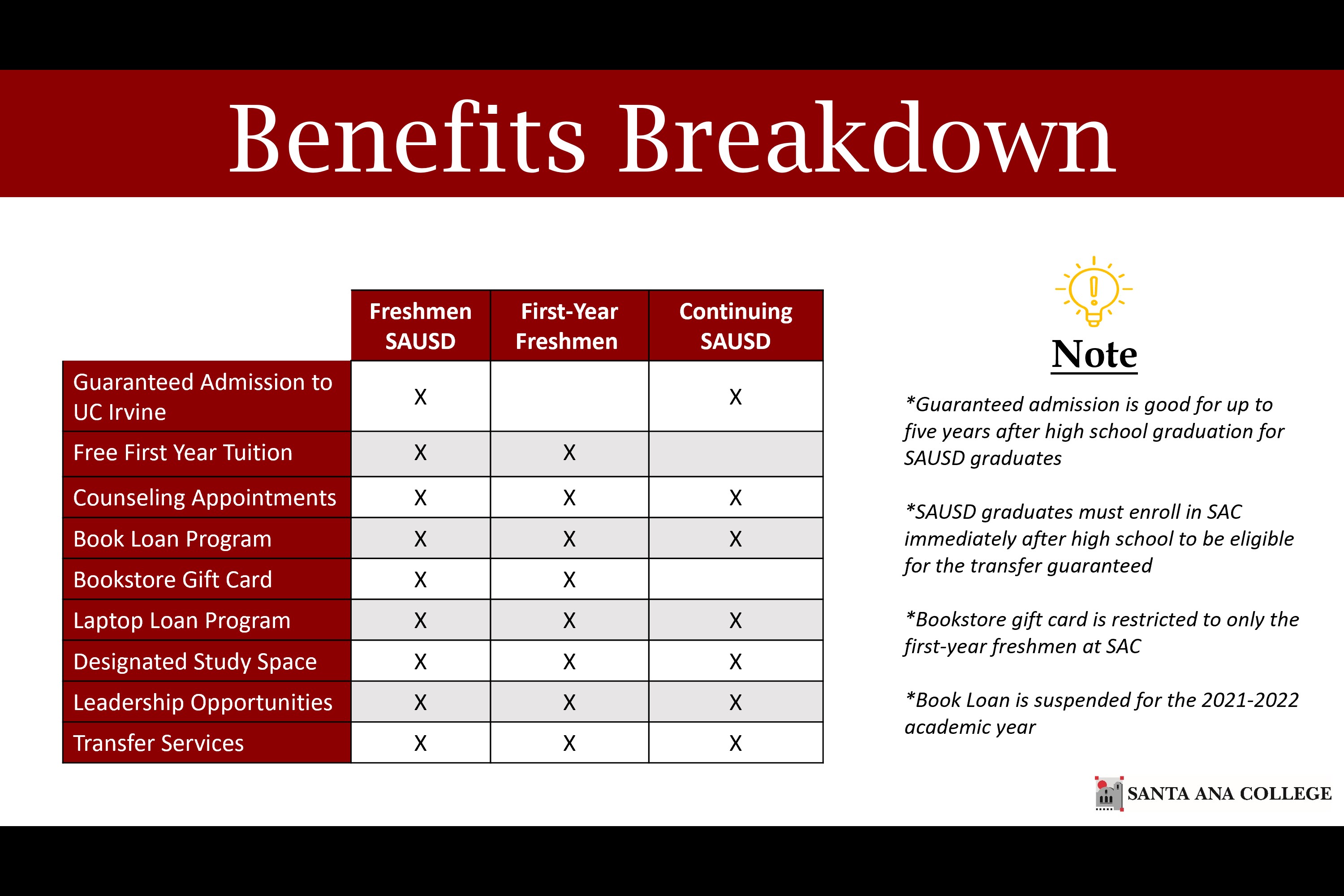 Benefits Breakdown

| | Freshmen SAUSD | First-Year Freshmen | Continuing SAUSD |
|---|---|---|---|
| Guaranteed Admission to UC Irvine | X | | X |
| Free First Year Tuition | X | X | |
| Counseling Appointments | X | X | X |
| Book Loan Program | X | X | X |
| Bookstore Gift Card | X | X | |
| Laptop Loan Program | X | X | X |
| Designated Study Space | X | X | X |
| Leadership Opportunities | X | X | X |
| Transfer Services | X | X | X |

Note

*Guaranteed admission is good for up to five years after high school graduation for SAUSD graduates

*SAUSD graduates must enroll in SAC immediately after high school to be eligible for the transfer guaranteed

*Bookstore gift card is restricted to only the first-year freshmen at SAC

*Book Loan is suspended for the 2021-2022 academic year

SANTA ANA COLLEGE